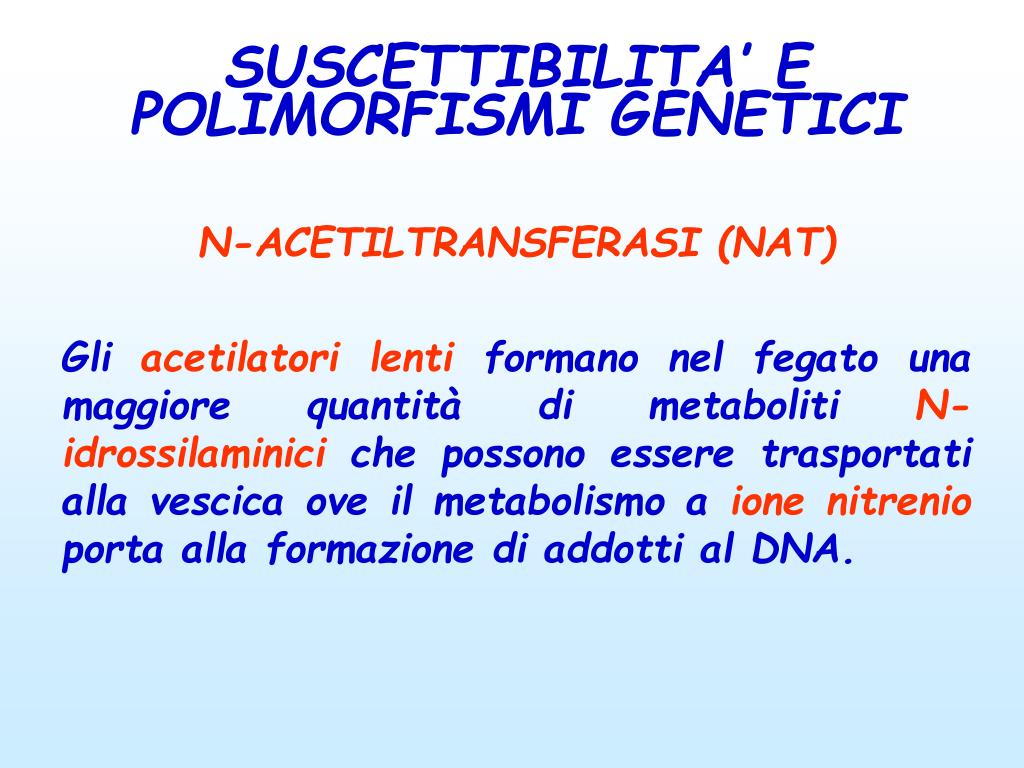 SUSCETTIBILITA' E POLIMORFISMI GENETICI

N-ACETILTRANSFERASI (NAT)

Gli acetilatori lenti formano nel fegato una maggiore quantità di metaboliti N-idrossilaminici che possono essere trasportati alla vescica ove il metabolismo a ione nitrenio porta alla formazione di addotti al DNA.